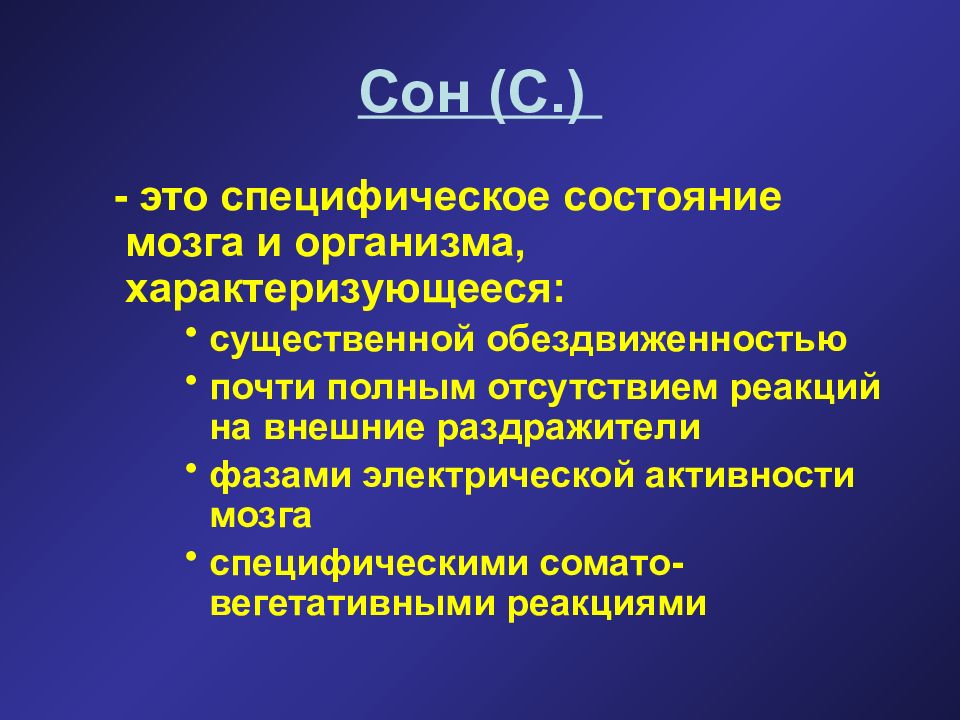 Сон (С.)

- это специфическое состояние мозга и организма, характеризующееся:

• существенной обездвиженностью
• почти полным отсутствием реакций на внешние раздражители
• фазами электрической активности мозга
• специфическими сомато-вегетативными реакциями